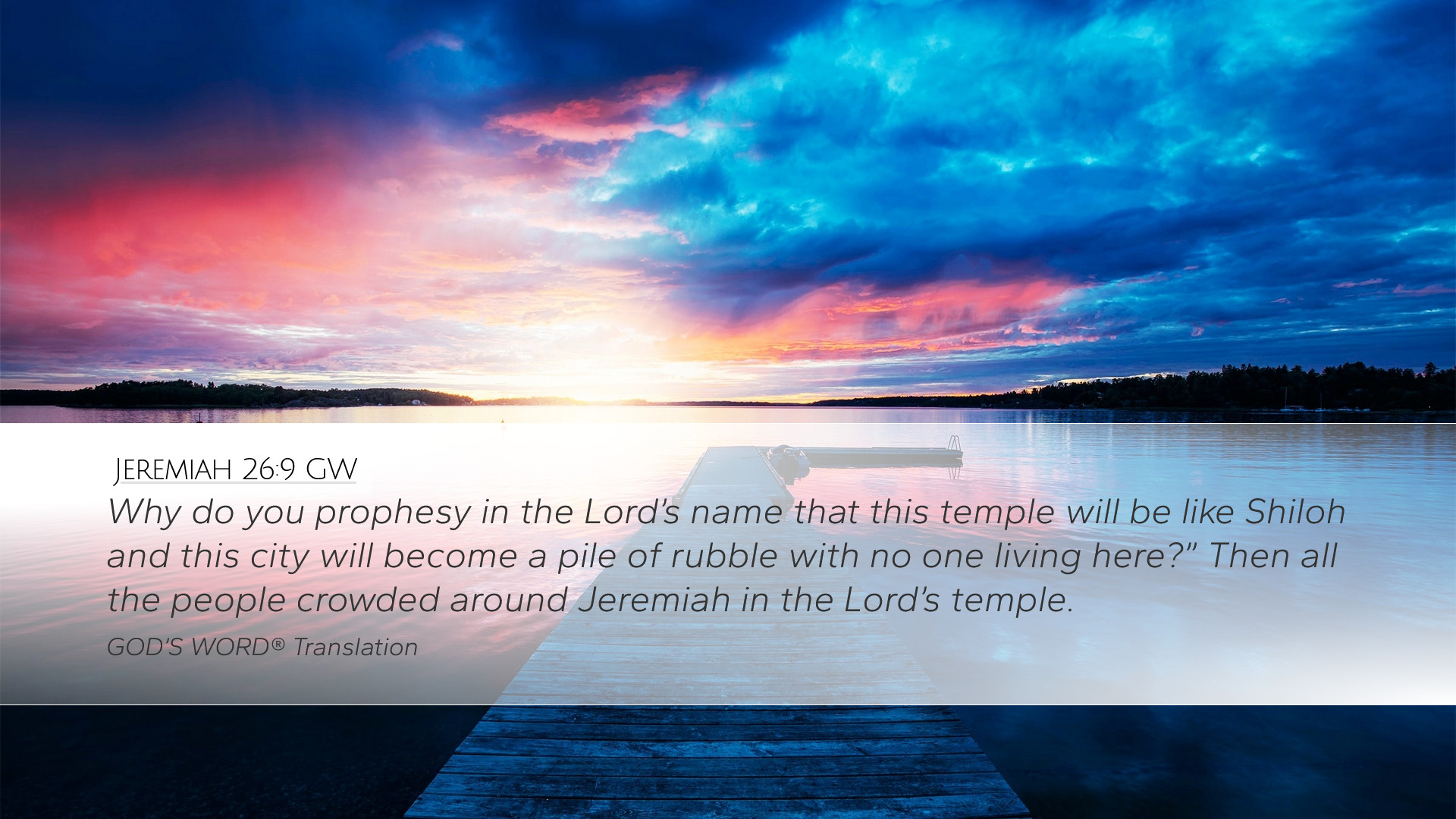 Jeremiah 26:9 GW

Why do you prophesy in the Lord's name that this temple will be like Shiloh and this city will become a pile of rubble with no one living here?" Then all the people crowded around Jeremiah in the Lord's temple.

GOD'S WORD® Translation